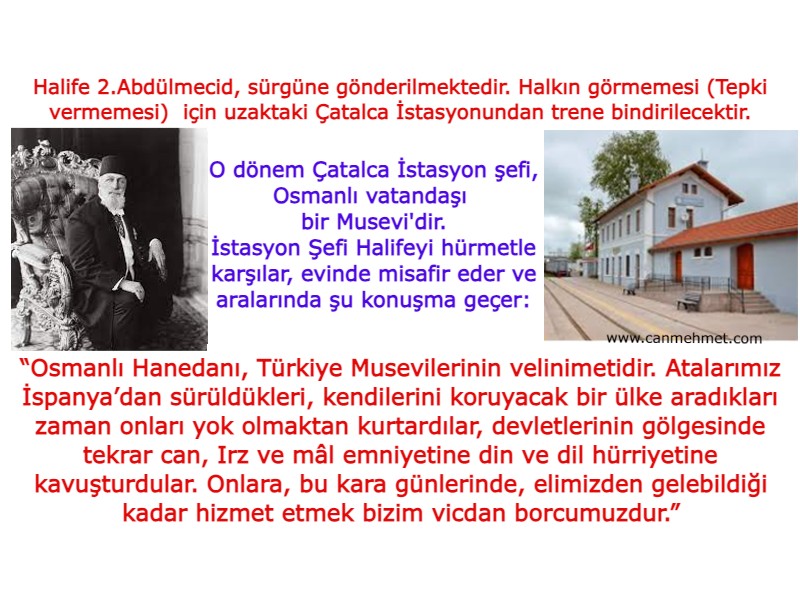 Halife 2.Abdülmecid, sürgüne gönderilmektedir. Halkın görmemesi (Tepki vermemesi) için uzaktaki Çatalca İstasyonundan trene bindirilecektir.

O dönem Çatalca İstasyon şefi, Osmanlı vatandaşı bir Musevi'dir. İstasyon Şefi Halifeyi hürmetle karşılar, evinde misafir eder ve aralarında şu konuşma geçer:

www.canmehmet.com

“Osmanlı Hanedanı, Türkiye Musevilerinin velinimetidir. Atalarımız İspanya’dan sürüldükleri, kendilerini koruyacak bir ülke aradıkları zaman onları yok olmaktan kurtardılar, devletlerinin gölgesinde tekrar can, Irz ve mâl emniyetine din ve dil hürriyetine kavuşturdular. Onlara, bu kara günlerinde, elimizden gelebildiği kadar hizmet etmek bizim vicdan borcumuzdur.”